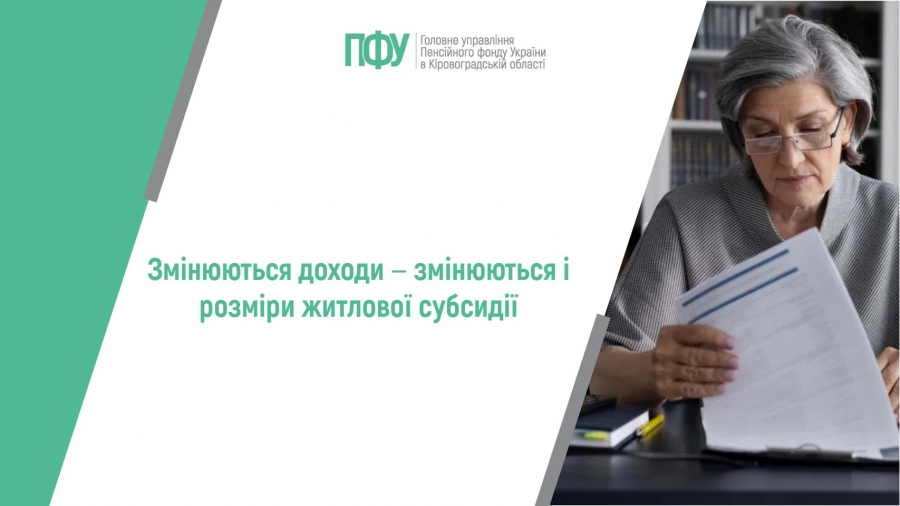 ПФУ Головне управління Пенсійного фонду України в Кіровоградській області

Змінюються доходи – змінюються і розміри житлової субсидії